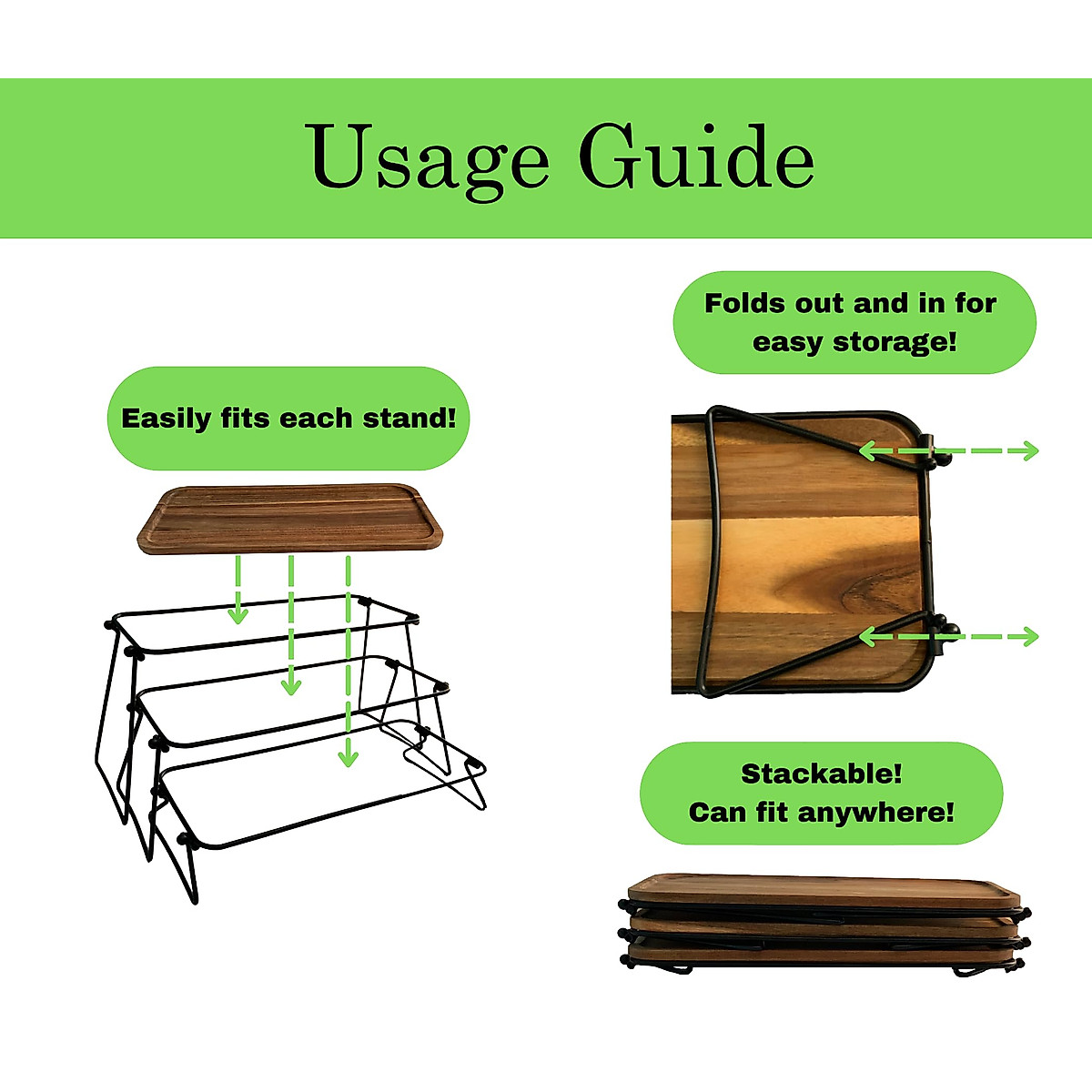 Usage Guide

Easily fits each stand!

Folds out and in for easy storage!

Stackable!
Can fit anywhere!